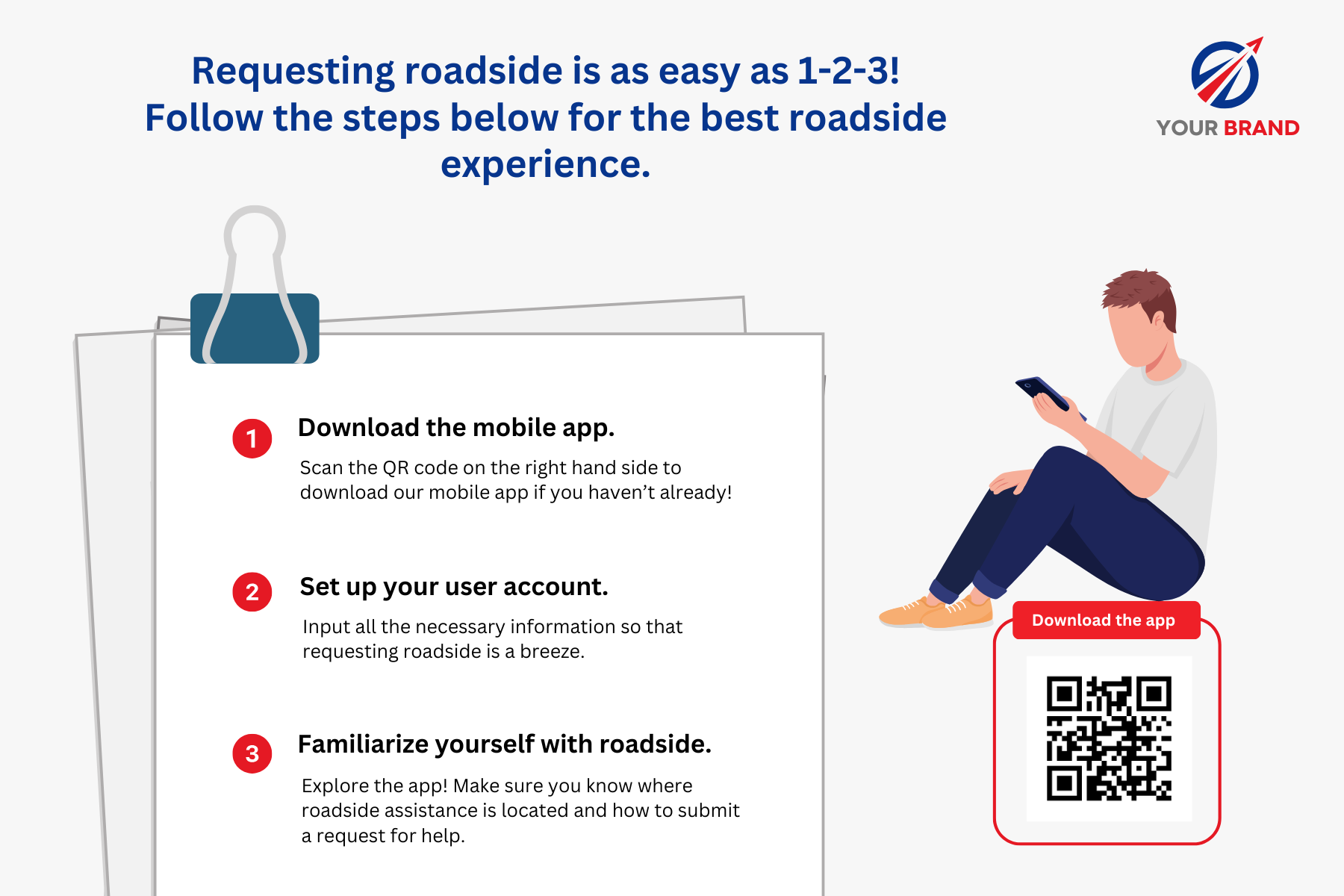 Requesting roadside is as easy as 1-2-3! Follow the steps below for the best roadside experience.

YOUR BRAND

1 Download the mobile app.

Scan the QR code on the right hand side to download our mobile app if you haven't already!

2 Set up your user account.

Input all the necessary information so that requesting roadside is a breeze.

3 Familiarize yourself with roadside.

Explore the app! Make sure you know where roadside assistance is located and how to submit a request for help.

Download the app